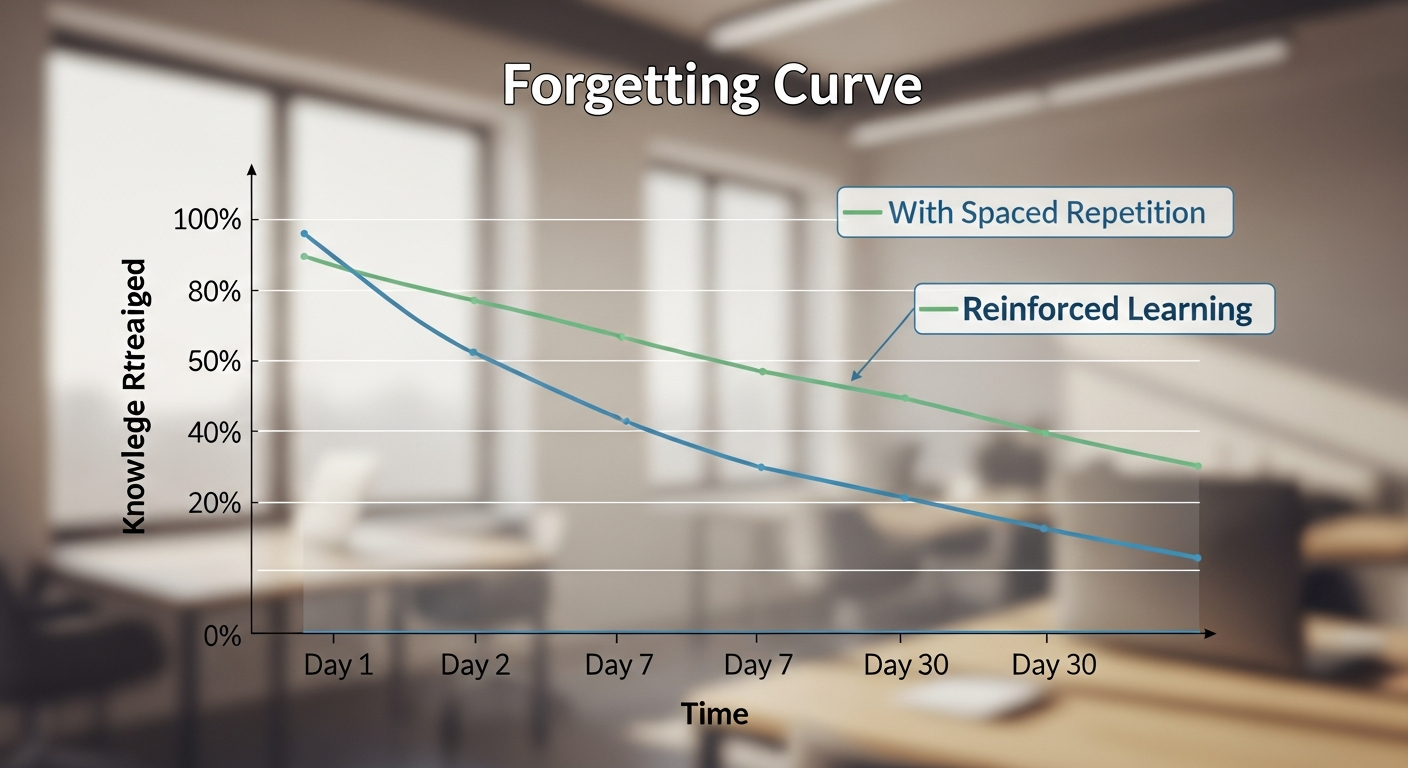 Forgetting Curve

With Spaced Repetition

Reinforced Learning

Knowlege Rtreaiged

100%
80%
50%
40%
20%
0%

Day 1
Day 2
Day 7
Day 7
Day 30
Day 30

Time